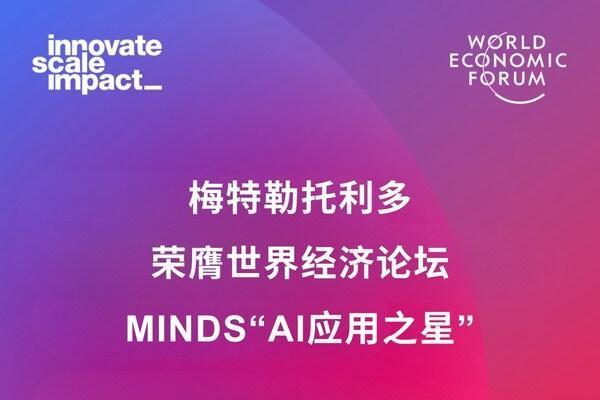 innovate
scale
impact_

WORLD
ECONOMIC
FORUM

梅特勒托利多
荣膺世界经济论坛
MINDS“AI应用之星”